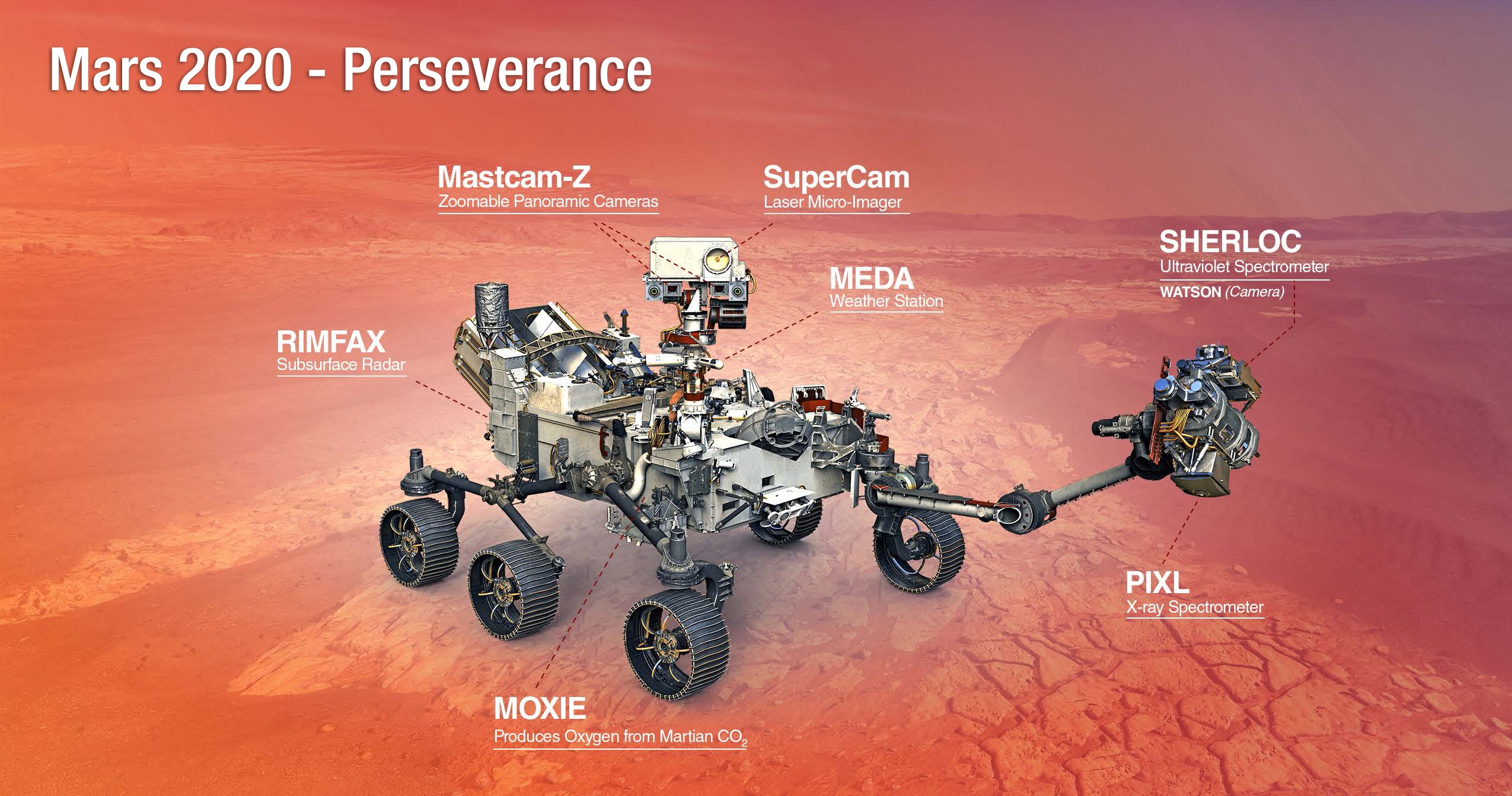 Mars 2020 - Perseverance

Mastcam-Z
Zoomable Panoramic Cameras

SuperCam
Laser Micro-Imager

SHERLOC
Ultraviolet Spectrometer
WATSON (Camera)

MEDA
Weather Station

RIMFAX
Subsurface Radar

PIXL
X-ray Spectrometer

MOXIE
Produces Oxygen from Martian $CO_2$